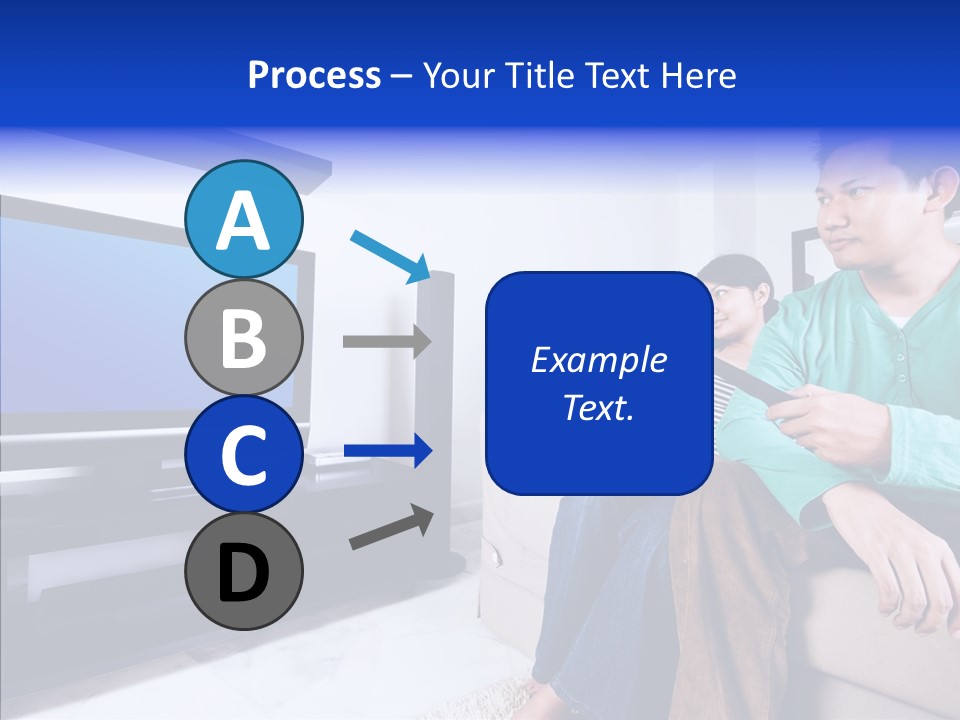 Process – Your Title Text Here

A

B

C

D

Example Text.